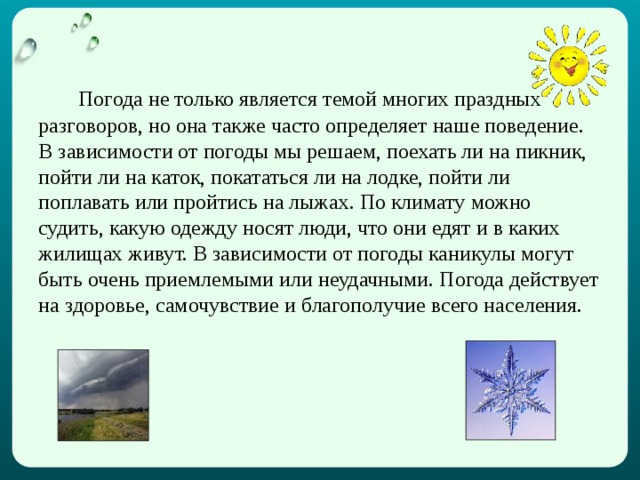 Погода не только является темой многих праздных разговоров, но она также часто определяет наше поведение. В зависимости от погоды мы решаем, поехать ли на пикник, пойти ли на каток, покататься ли на лодке, пойти ли поплавать или пройтись на лыжах. По климату можно судить, какую одежду носят люди, что они едят и в каких жилищах живут. В зависимости от погоды каникулы могут быть очень приемлемыми или неудачными. Погода действует на здоровье, самочувствие и благополучие всего населения.